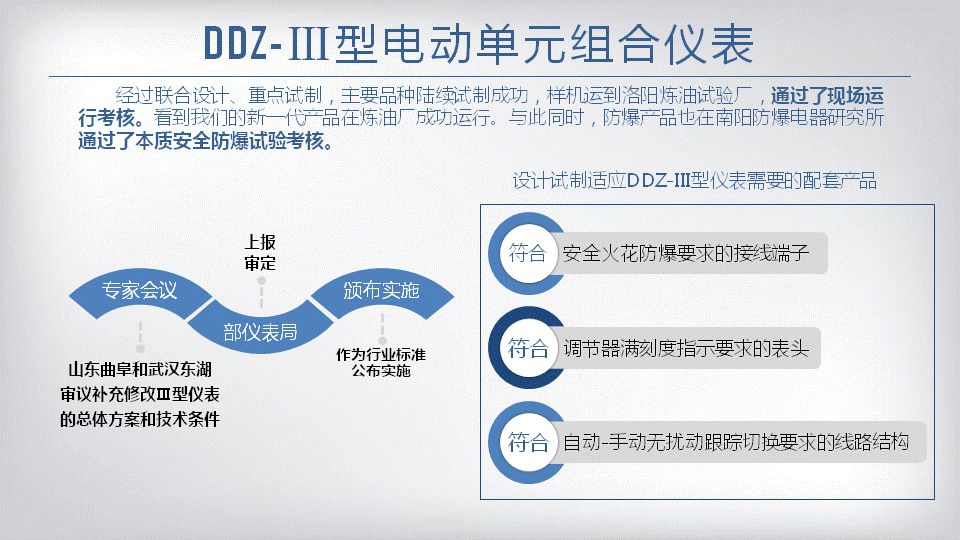 DDZ-Ⅲ型电动单元组合仪表

经过联合设计、重点试制，主要品种陆续试制成功，样机运到洛阳炼油试验厂，通过了现场运行考核。看到我们的新一代产品在炼油厂成功运行。与此同时，防爆产品也在南阳防爆电器研究所通过了本质安全防爆试验考核。

上报审定

专家会议

部仪表局

颁布实施

山东曲阜和武汉东湖审议补充修改Ⅲ型仪表的总体方案和技术条件

作为行业标准公布实施

设计试制适应DDZ-Ⅲ型仪表需要的配套产品

符合 安全火花防爆要求的接线端子

符合 调节器满刻度指示要求的表头

符合 自动-手动无扰动跟踪切换要求的线路结构